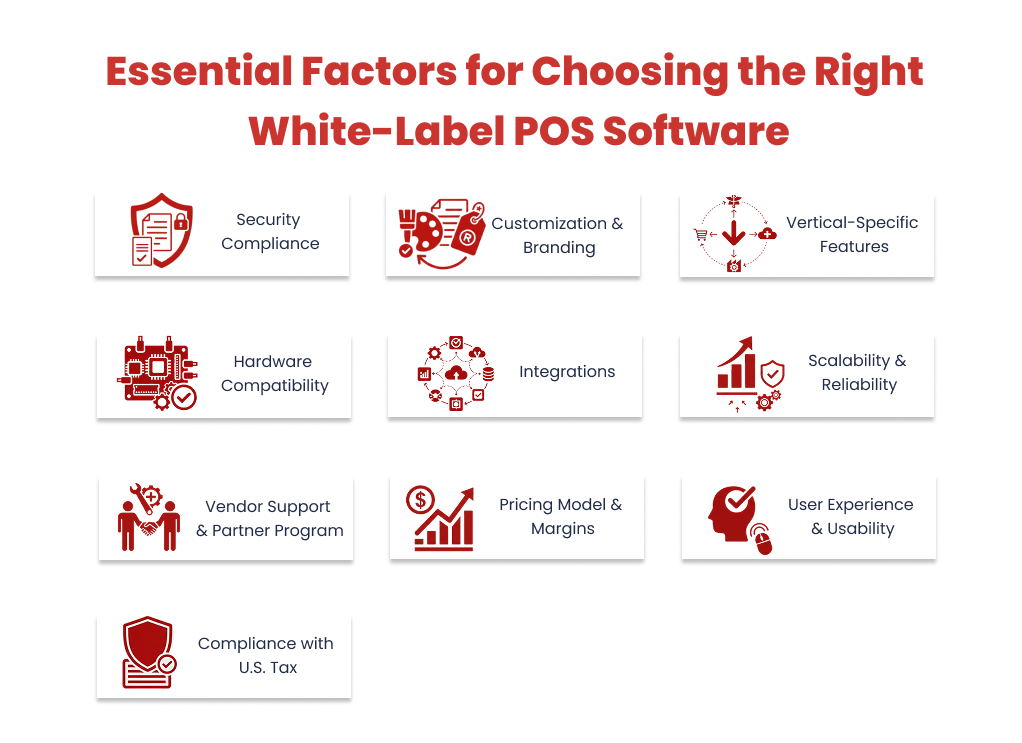 Essential Factors for Choosing the Right White-Label POS Software

Security Compliance

Customization & Branding

Vertical-Specific Features

Hardware Compatibility

Integrations

Scalability & Reliability

Vendor Support & Partner Program

Pricing Model & Margins

User Experience & Usability

Compliance with U.S. Tax